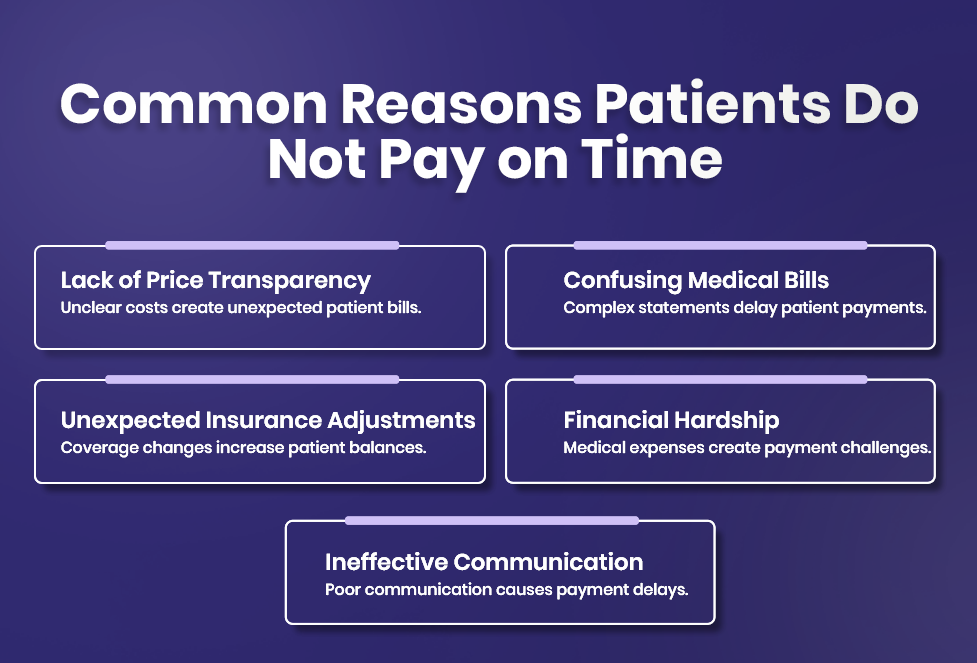 Common Reasons Patients Do Not Pay on Time

Lack of Price Transparency
Unclear costs create unexpected patient bills.

Confusing Medical Bills
Complex statements delay patient payments.

Unexpected Insurance Adjustments
Coverage changes increase patient balances.

Financial Hardship
Medical expenses create payment challenges.

Ineffective Communication
Poor communication causes payment delays.